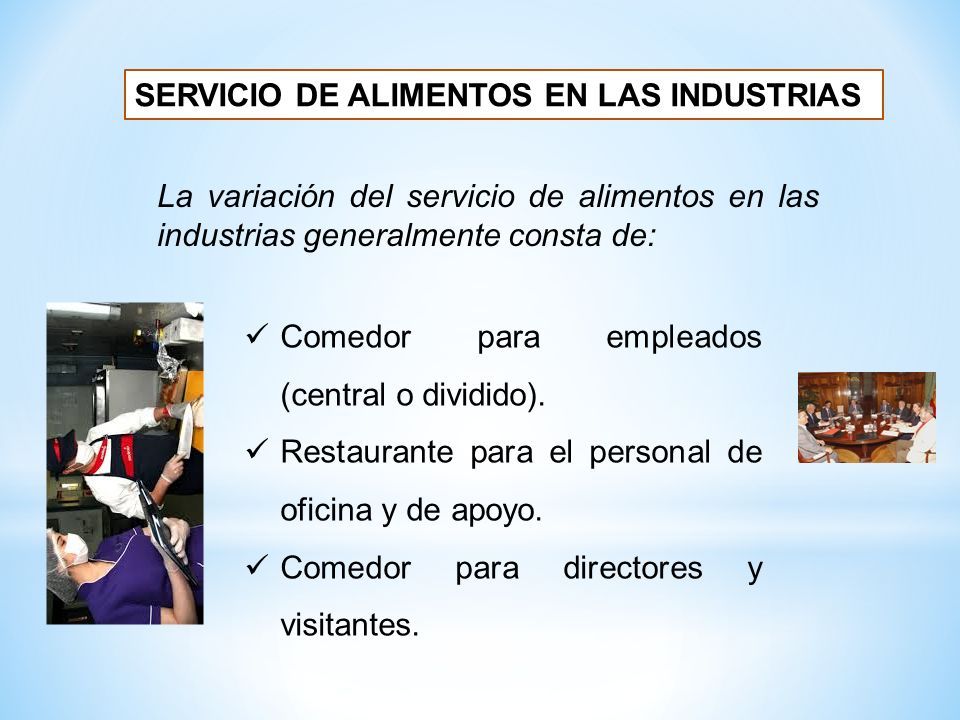 SERVICIO DE ALIMENTOS EN LAS INDUSTRIAS

La variación del servicio de alimentos en las industrias generalmente consta de:

✓ Comedor para empleados (central o dividido).
✓ Restaurante para el personal de oficina y de apoyo.
✓ Comedor para directores y visitantes.